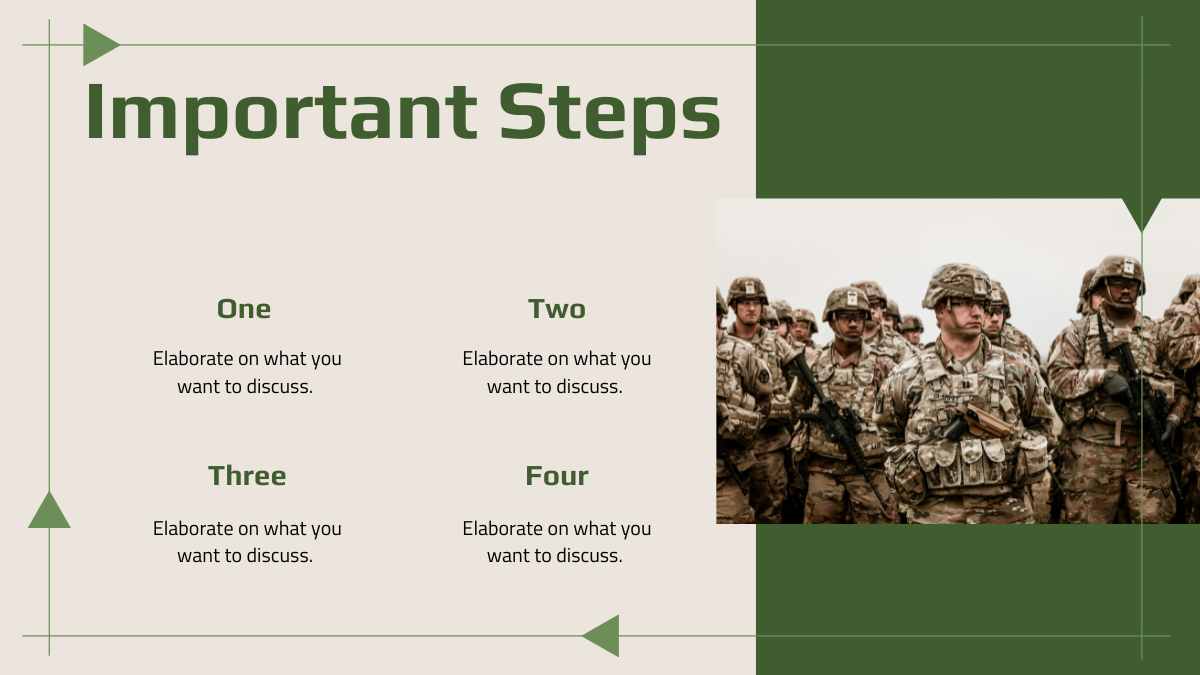 Important Steps

One

Elaborate on what you want to discuss.

Two

Elaborate on what you want to discuss.

Three

Elaborate on what you want to discuss.

Four

Elaborate on what you want to discuss.